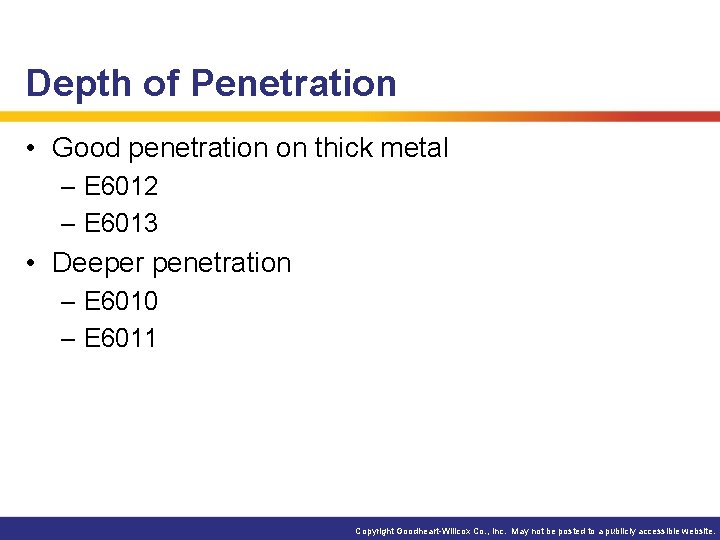 Depth of Penetration

• Good penetration on thick metal
– E6012
– E6013
• Deeper penetration
– E6010
– E6011

Copyright Goodheart-Willcox Co., Inc. May not be posted to a publicly accessible website.